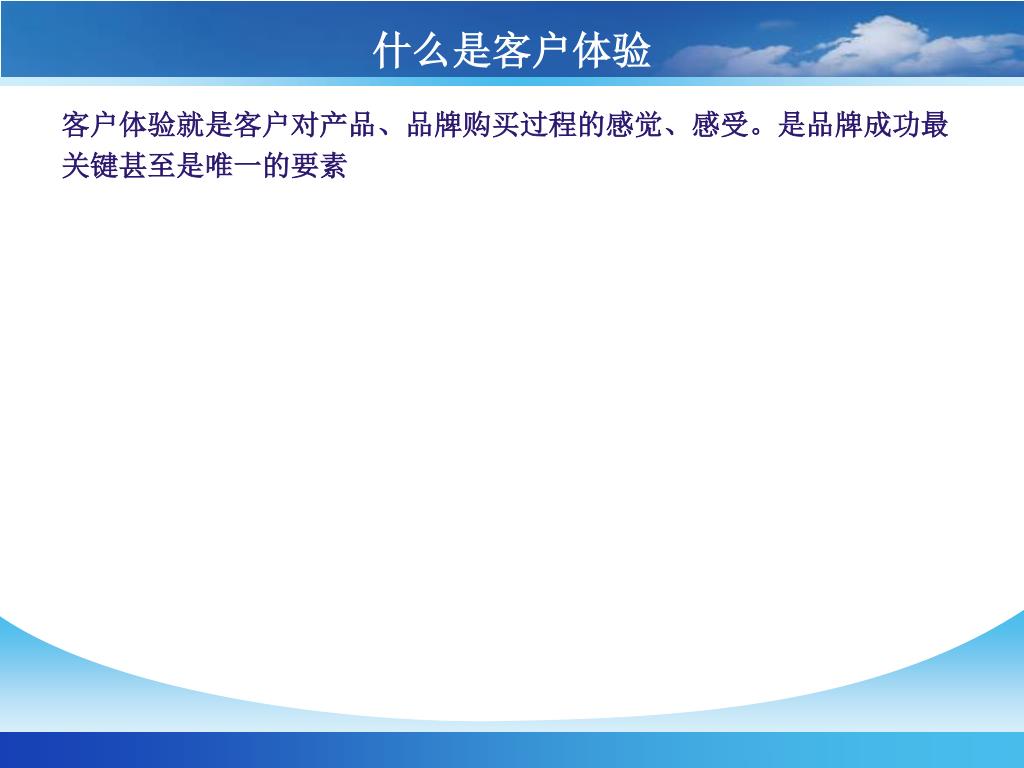 什么是客户体验

客户体验就是客户对产品、品牌购买过程的感觉、感受。是品牌成功最关键甚至是唯一的要素